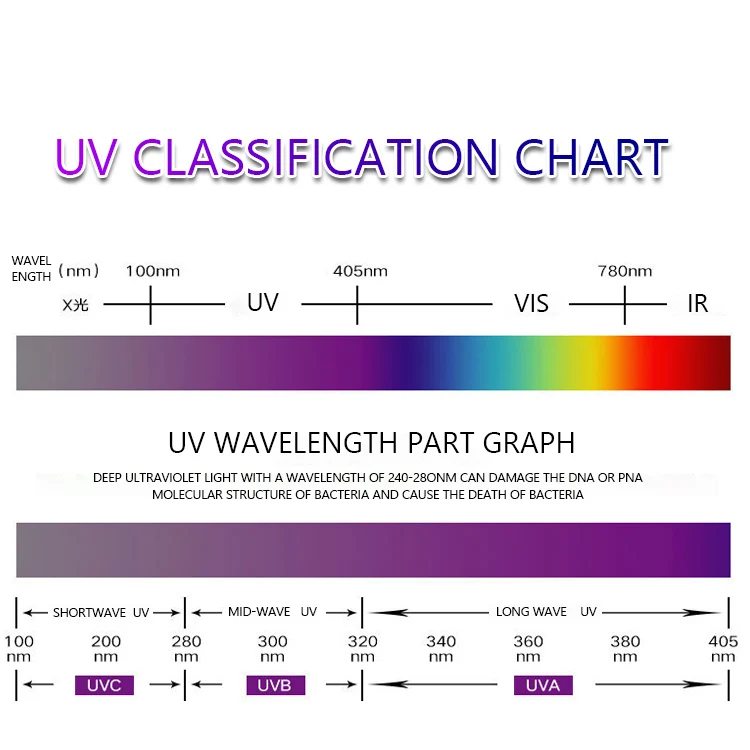 UV CLASSIFICATION CHART

WAVEL ENGTH (nm) 100nm 405nm 780nm

X光 UV VIS IR

UV WAVELENGTH PART GRAPH

DEEP ULTRAVIOLET LIGHT WITH A WAVELENGTH OF 240-28ONM CAN DAMAGE THE DNA OR PNA MOLECULAR STRUCTURE OF BACTERIA AND CAUSE THE DEATH OF BACTERIA

SHORTWAVE UV MID-WAVE UV LONG WAVE UV

100 nm 200 nm 280 nm 300 nm 320 nm 340 nm 360 nm 380 nm 405 nm

UVC UVB UVA